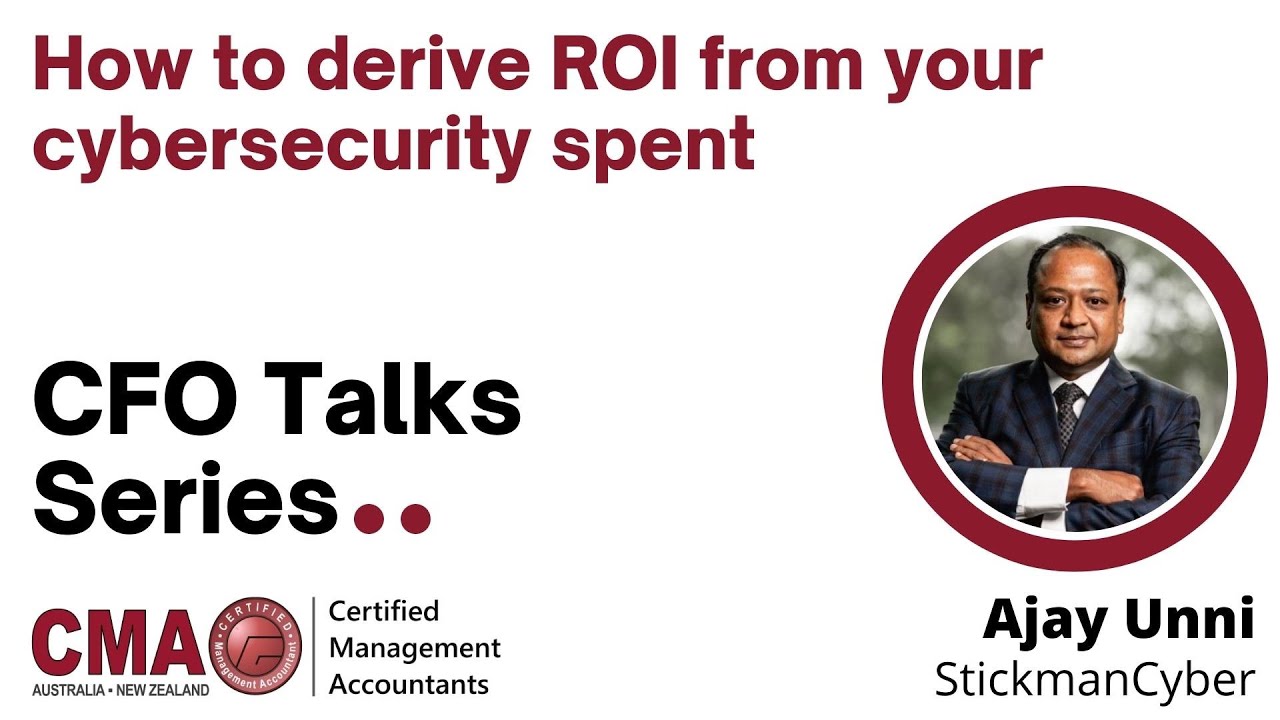 How to derive ROI from your cybersecurity spent

CFO Talks Series..

CMA
AUSTRALIA • NEW ZEALAND
CERTIFIED
Management Accountant

Certified Management Accountants

Ajay Unni
StickmanCyber